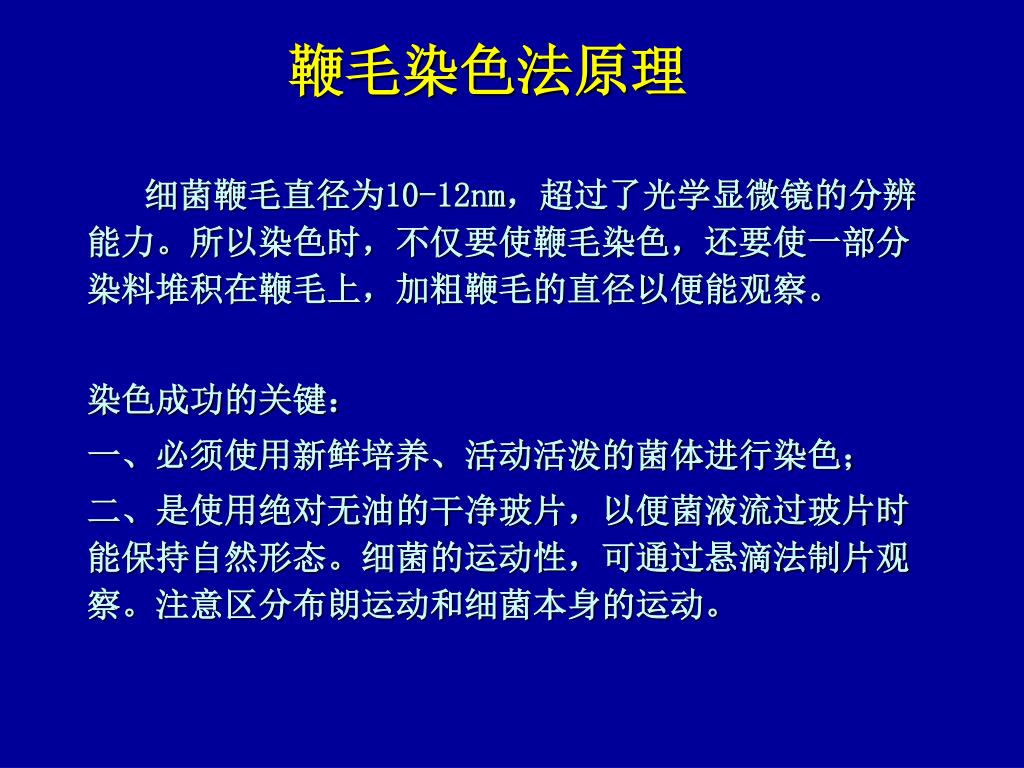 鞭毛染色法原理

细菌鞭毛直径为10-12nm，超过了光学显微镜的分辨能力。所以染色时，不仅要使鞭毛染色，还要使一部分染料堆积在鞭毛上，加粗鞭毛的直径以便能观察。

染色成功的关键：

一、必须使用新鲜培养、活动活泼的菌体进行染色；

二、是使用绝对无油的干净玻片，以便菌液流过玻片时能保持自然形态。细菌的运动性，可通过悬滴法制片观察。注意区分布朗运动和细菌本身的运动。